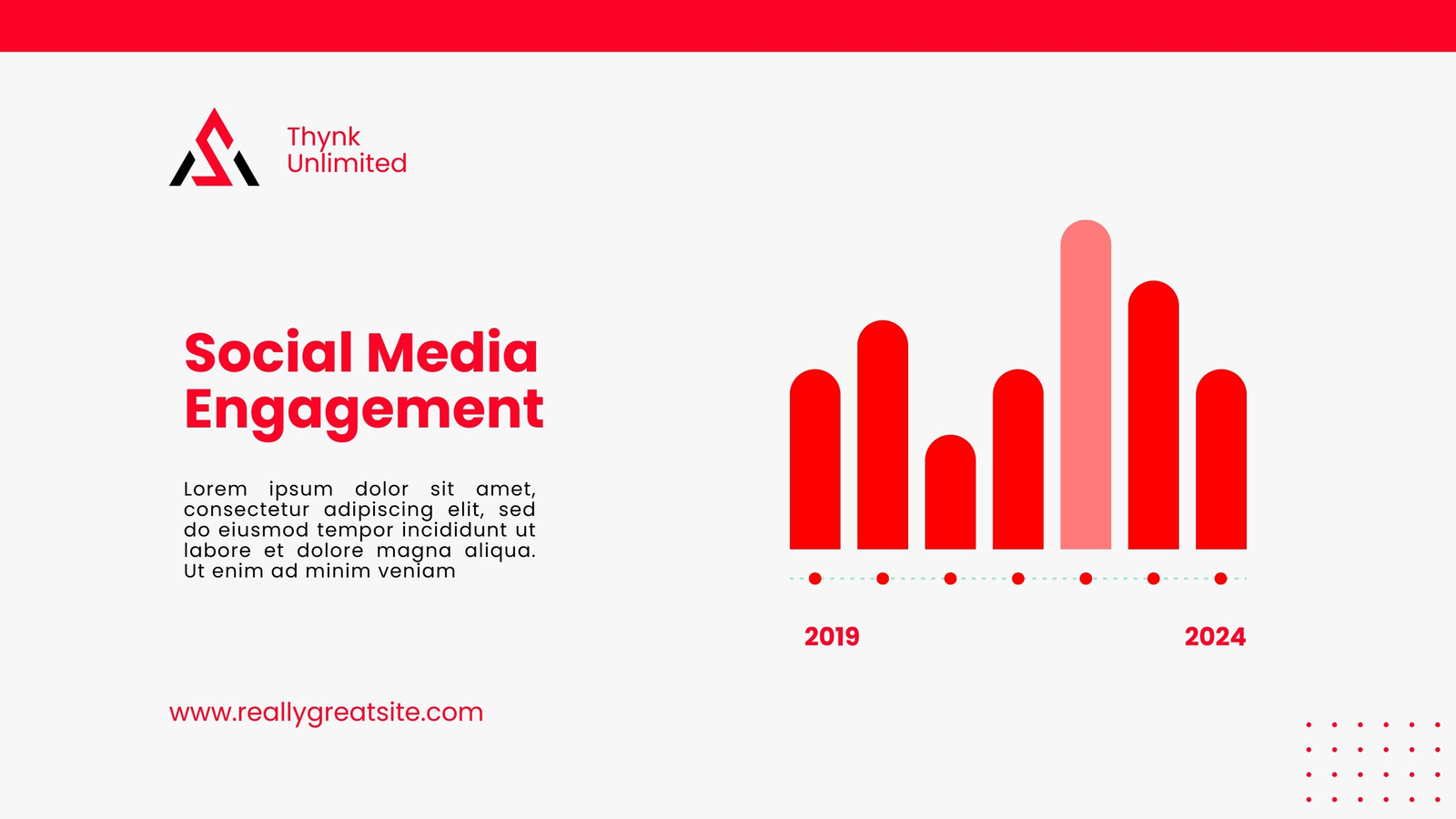 Thynk
Unlimited

Social Media Engagement

Lorem ipsum dolor sit amet, consectetur adipiscing elit, sed do eiusmod tempor incididunt ut labore et dolore magna aliqua. Ut enim ad minim veniam

2019

2024

www.reallygreatsite.com